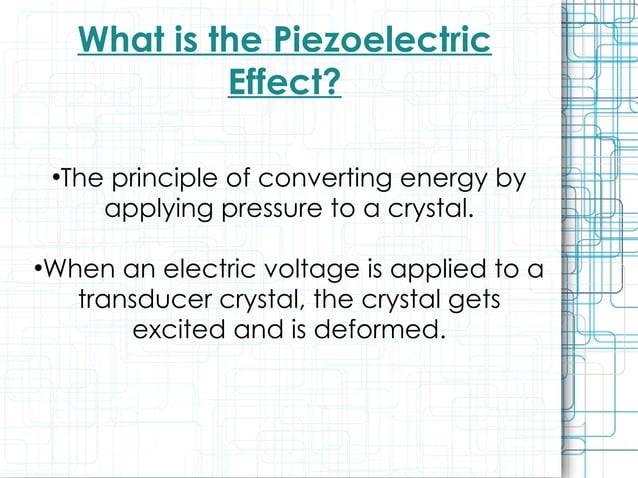 What is the Piezoelectric Effect?

•The principle of converting energy by applying pressure to a crystal.

•When an electric voltage is applied to a transducer crystal, the crystal gets excited and is deformed.